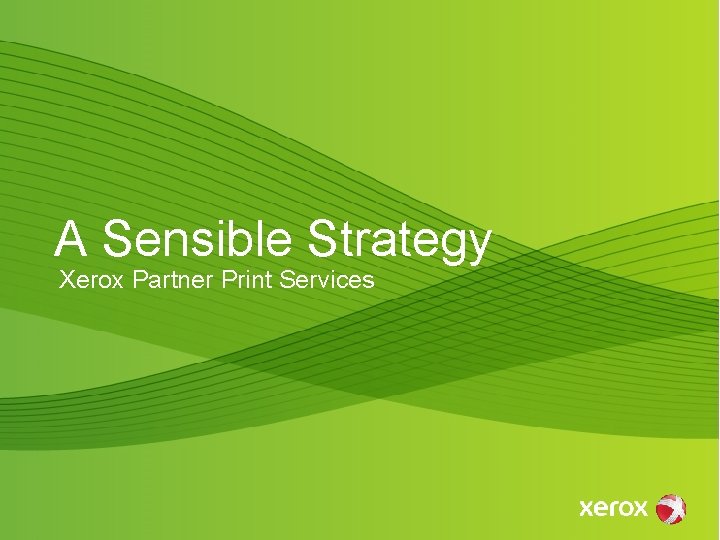 A Sensible Strategy
Xerox Partner Print Services

xerox